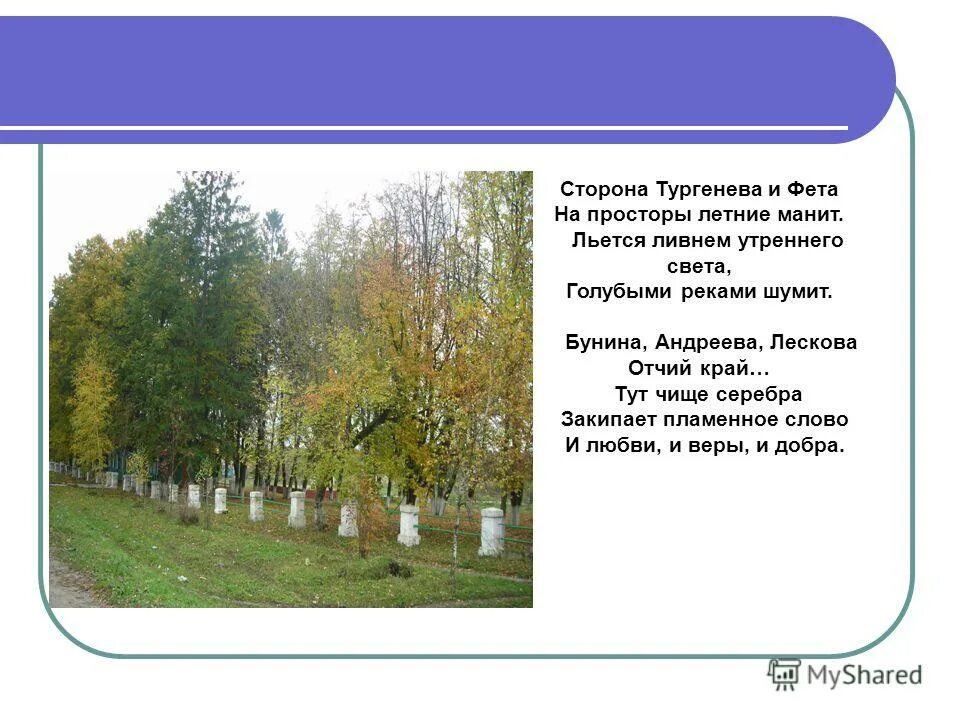 Сторона Тургенева и Фета
На просторы летние манит.
Льется ливнем утреннего света,
Голубыми реками шумит.

Бунина, Андреева, Лескова
Отчий край…
Тут чище серебра
Закипает пламенное слово
И любви, и веры, и добра.

MyShared